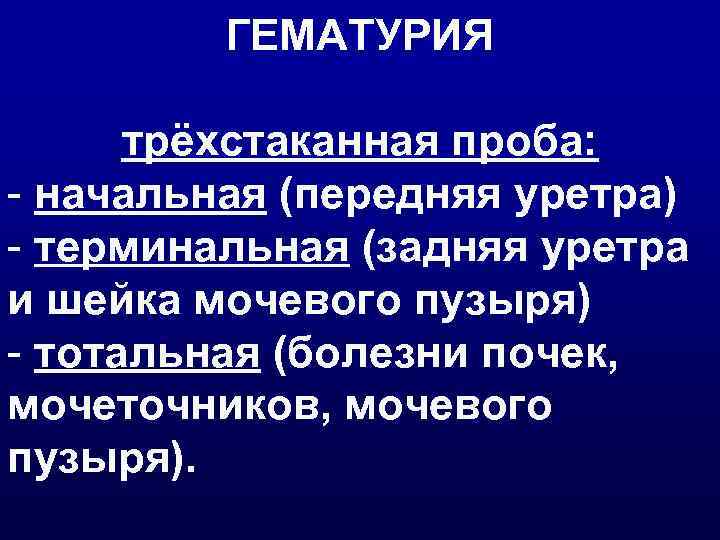 ГЕМАТУРИЯ

трёхстаканная проба:
- начальная (передняя уретра)
- терминальная (задняя уретра и шейка мочевого пузыря)
- тотальная (болезни почек, мочеточников, мочевого пузыря).